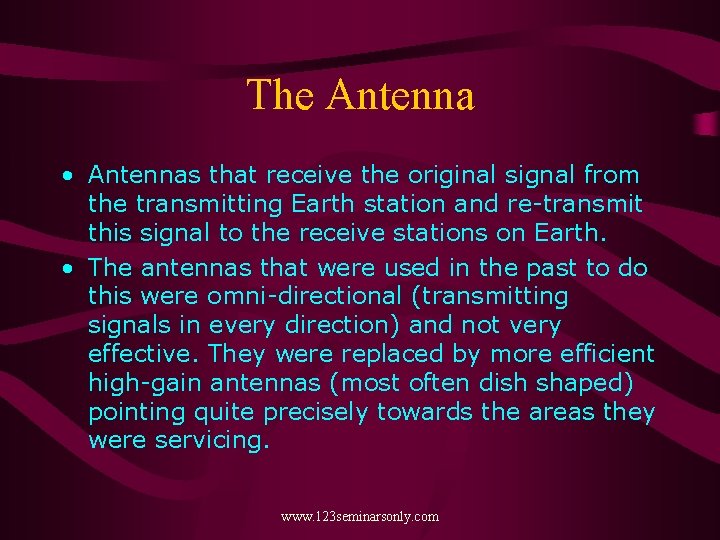 The Antenna

• Antennas that receive the original signal from the transmitting Earth station and re-transmit this signal to the receive stations on Earth.

• The antennas that were used in the past to do this were omni-directional (transmitting signals in every direction) and not very effective. They were replaced by more efficient high-gain antennas (most often dish shaped) pointing quite precisely towards the areas they were servicing.

www.123seminarsonly.com